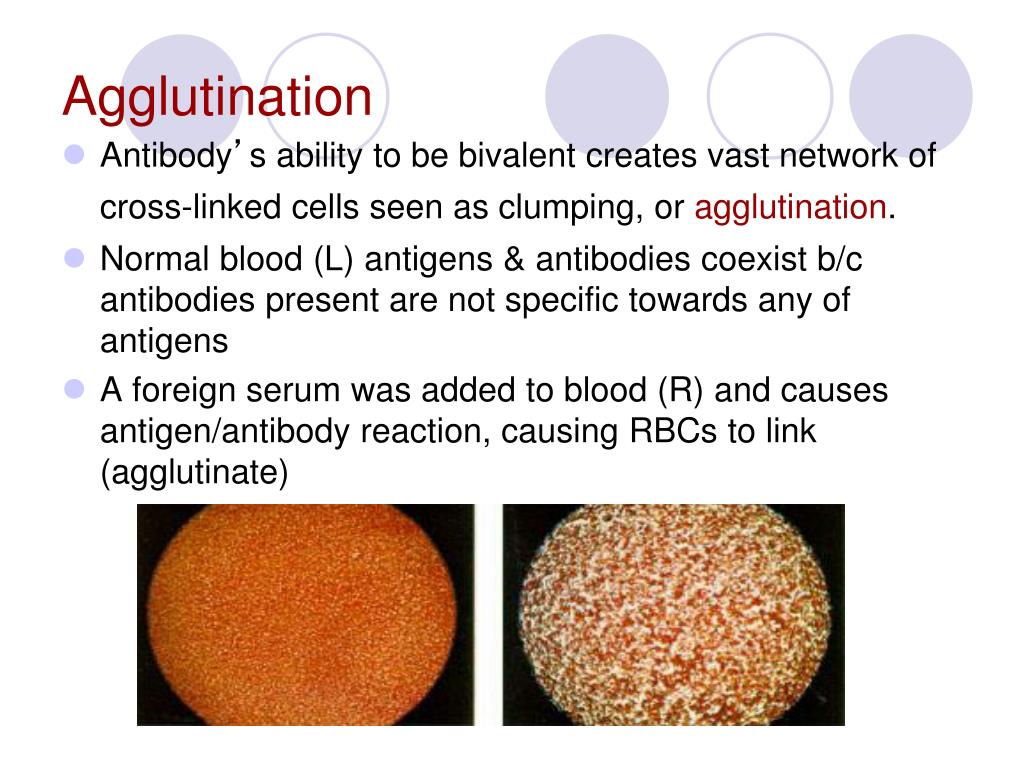 Agglutination

Antibody's ability to be bivalent creates vast network of cross-linked cells seen as clumping, or agglutination.

Normal blood (L) antigens & antibodies coexist b/c antibodies present are not specific towards any of antigens

A foreign serum was added to blood (R) and causes antigen/antibody reaction, causing RBCs to link (agglutinate)